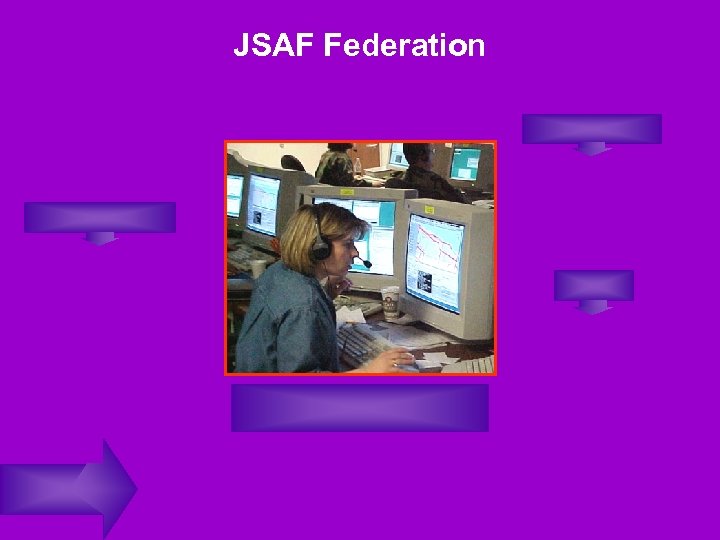 JSAF Federation